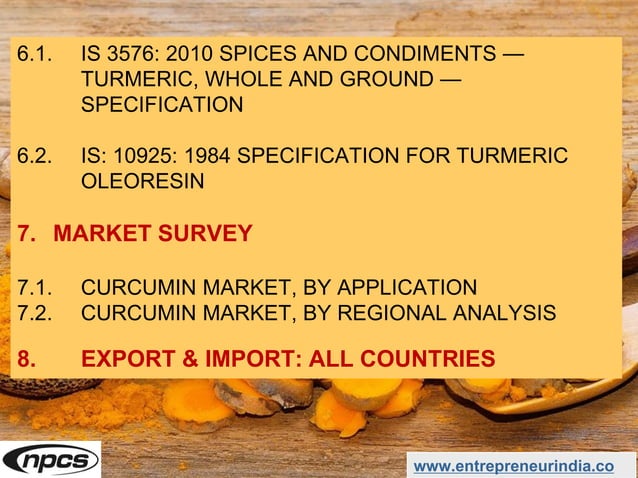 6.1. IS 3576: 2010 SPICES AND CONDIMENTS — TURMERIC, WHOLE AND GROUND — SPECIFICATION

6.2. IS: 10925: 1984 SPECIFICATION FOR TURMERIC OLEORESIN

7. MARKET SURVEY

7.1. CURCUMIN MARKET, BY APPLICATION
7.2. CURCUMIN MARKET, BY REGIONAL ANALYSIS

8. EXPORT & IMPORT: ALL COUNTRIES

npcs

www.entrepreneurindia.co